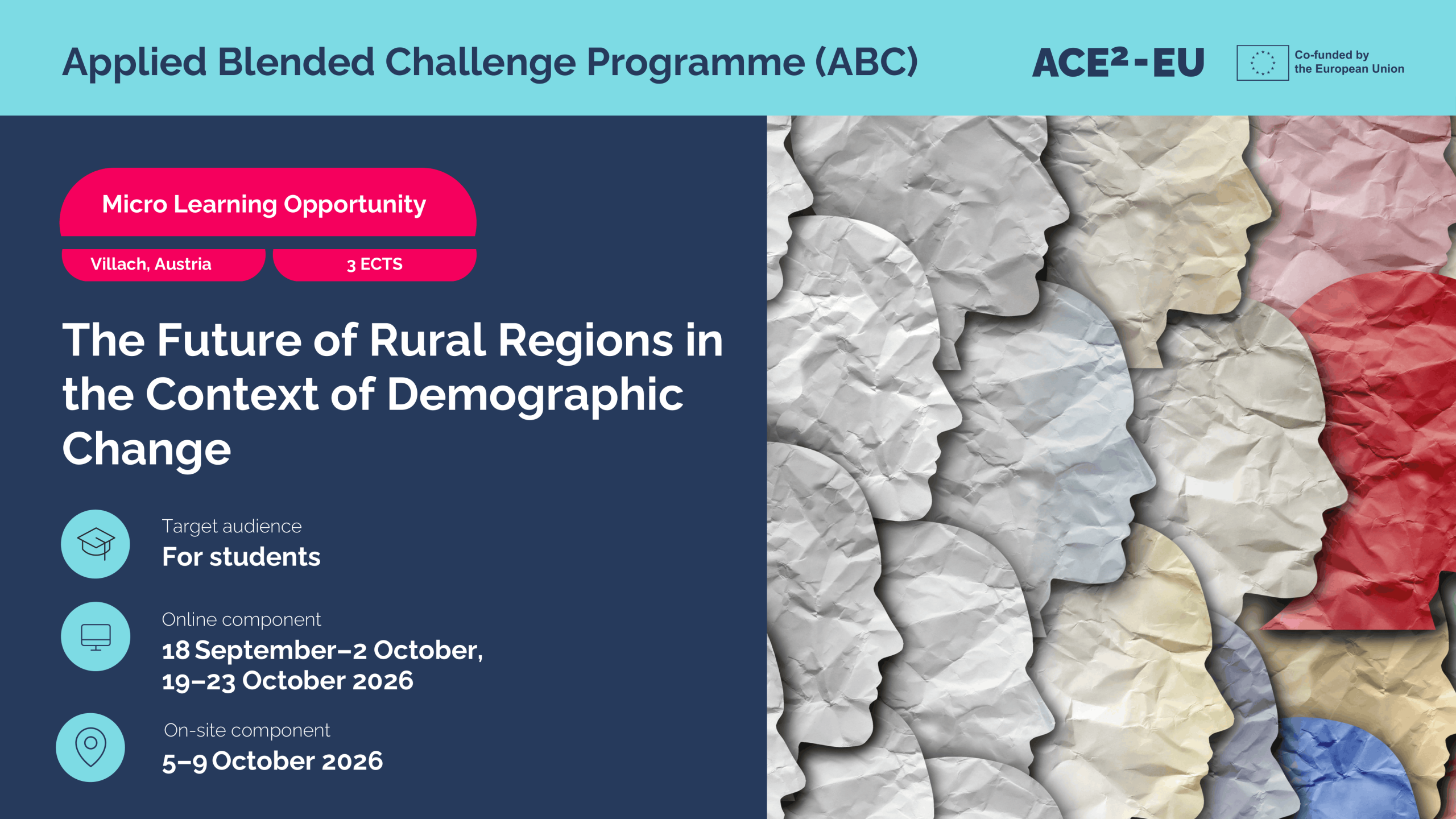 Applied Blended Challenge Programme (ABC)

ACE²-EU

Co-funded by the European Union

Micro Learning Opportunity

Villach, Austria

3 ECTS

The Future of Rural Regions in the Context of Demographic Change

Target audience
For students

Online component
18 September–2 October, 19–23 October 2026

On-site component
5–9 October 2026